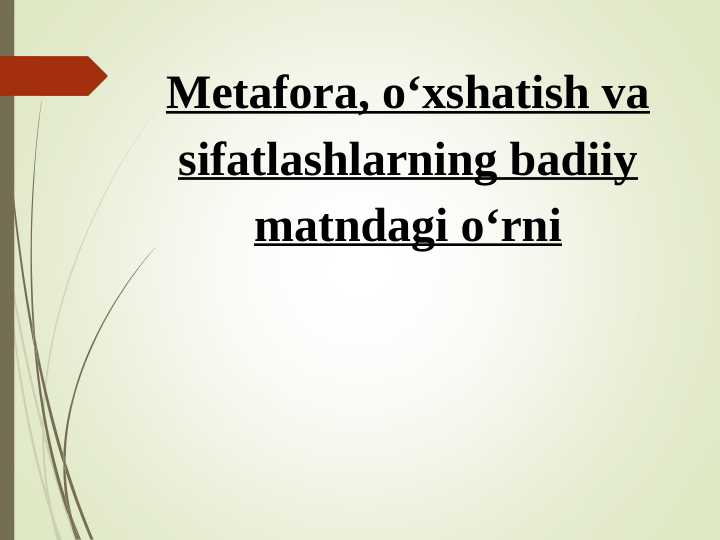 Metafora, o‘xshatish va sifatlashlarning badiiy matndagi o‘rni